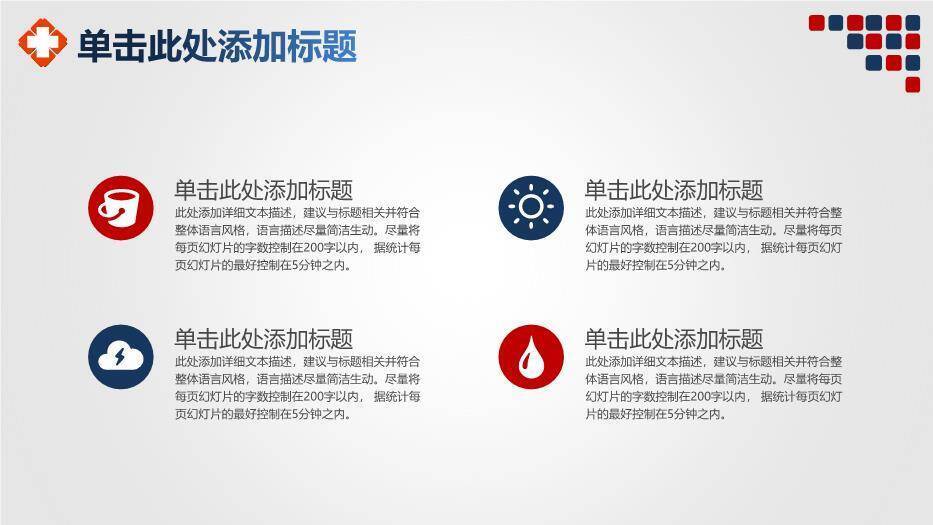 单击此处添加标题

单击此处添加标题
此处添加详细文本描述，建议与标题相关并符合整体语言风格，语言描述尽量简洁生动。尽量将每页幻灯片的字数控制在200字以内，据统计每页幻灯片的最好控制在5分钟之内。

单击此处添加标题
此处添加详细文本描述，建议与标题相关并符合整体语言风格，语言描述尽量简洁生动。尽量将每页幻灯片的字数控制在200字以内，据统计每页幻灯片的最好控制在5分钟之内。

单击此处添加标题
此处添加详细文本描述，建议与标题相关并符合整体语言风格，语言描述尽量简洁生动。尽量将每页幻灯片的字数控制在200字以内，据统计每页幻灯片的最好控制在5分钟之内。

单击此处添加标题
此处添加详细文本描述，建议与标题相关并符合整体语言风格，语言描述尽量简洁生动。尽量将每页幻灯片的字数控制在200字以内，据统计每页幻灯片的最好控制在5分钟之内。